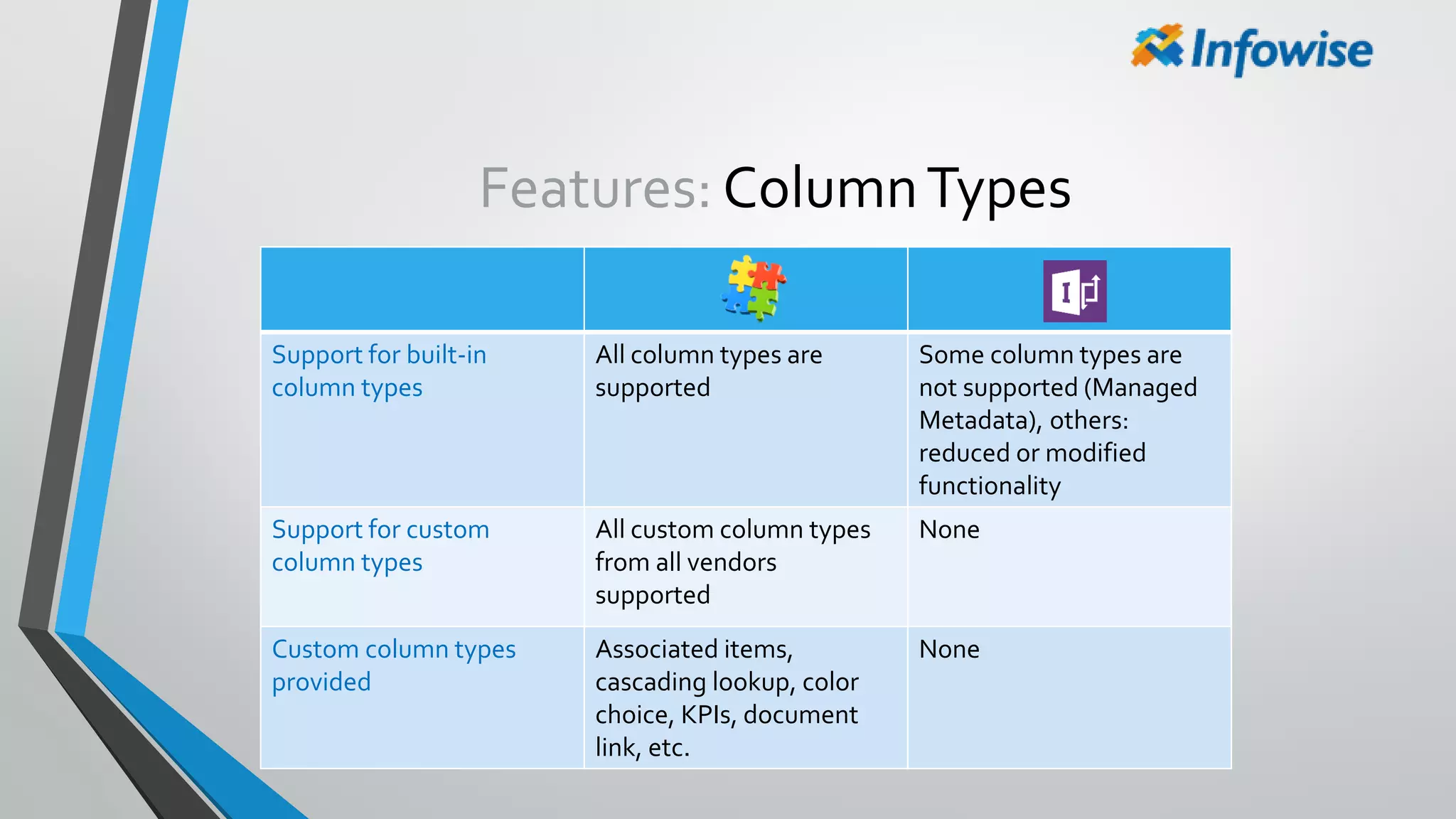 Infowise

Features: Column Types

| | | |
|---|---|---|
| Support for built-in column types | All column types are supported | Some column types are not supported (Managed Metadata), others: reduced or modified functionality |
| Support for custom column types | All custom column types from all vendors supported | None |
| Custom column types provided | Associated items, cascading lookup, color choice, KPIs, document link, etc. | None |